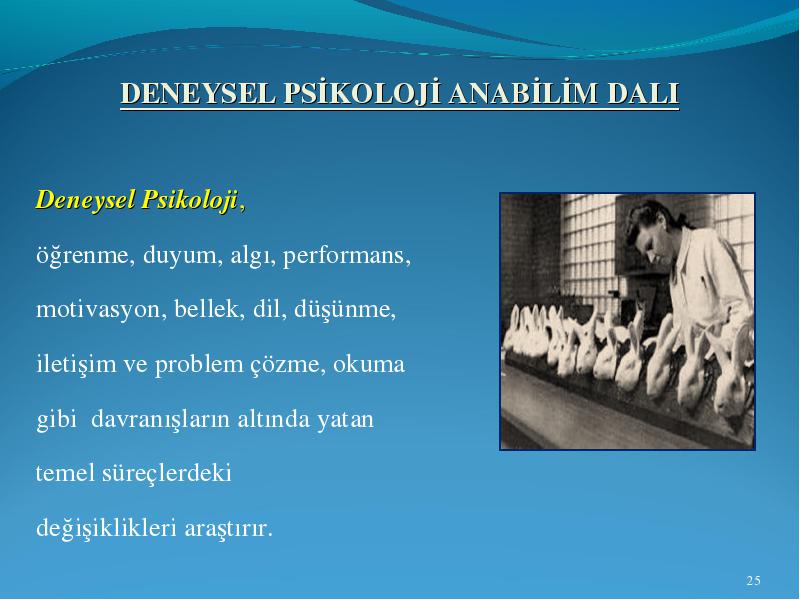 DENEYSEL PSİKOLOJİ ANABİLİM DALI

Deneysel Psikoloji,

öğrenme, duyum, algı, performans, motivasyon, bellek, dil, düşünme, iletişim ve problem çözme, okuma gibi davranışların altında yatan temel süreçlerdeki değişiklikleri araştırır.

25